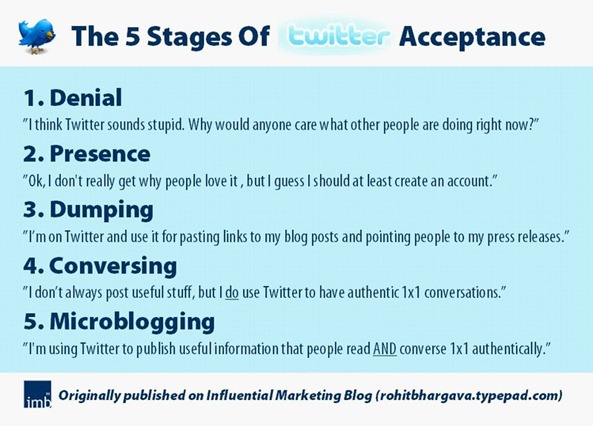 The 5 Stages Of twitter Acceptance

1. Denial
"I think Twitter sounds stupid. Why would anyone care what other people are doing right now?"

2. Presence
"Ok, I don't really get why people love it , but I guess I should at least create an account."

3. Dumping
"I'm on Twitter and use it for pasting links to my blog posts and pointing people to my press releases."

4. Conversing
"I don't always post useful stuff, but I do use Twitter to have authentic 1x1 conversations."

5. Microblogging
"I'm using Twitter to publish useful information that people read AND converse 1x1 authentically."

imb
Originally published on Influential Marketing Blog (rohitbhargava.typepad.com)